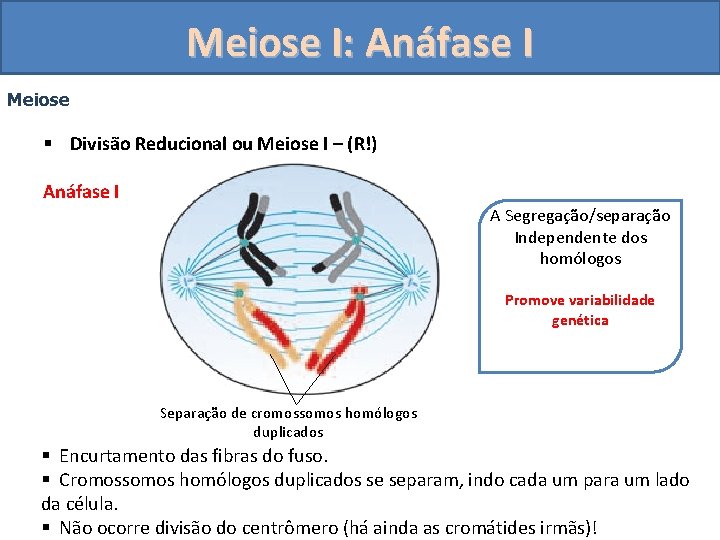 Meiose I: Anáfase I

Meiose

▪ Divisão Reducional ou Meiose I – (R!)

Anáfase I

A Segregação/separação Independente dos homólogos

Promove variabilidade genética

Separação de cromossomos homólogos duplicados

▪ Encurtamento das fibras do fuso.
▪ Cromossomos homólogos duplicados se separam, indo cada um para um lado da célula.
▪ Não ocorre divisão do centrômero (há ainda as cromátides irmãs)!